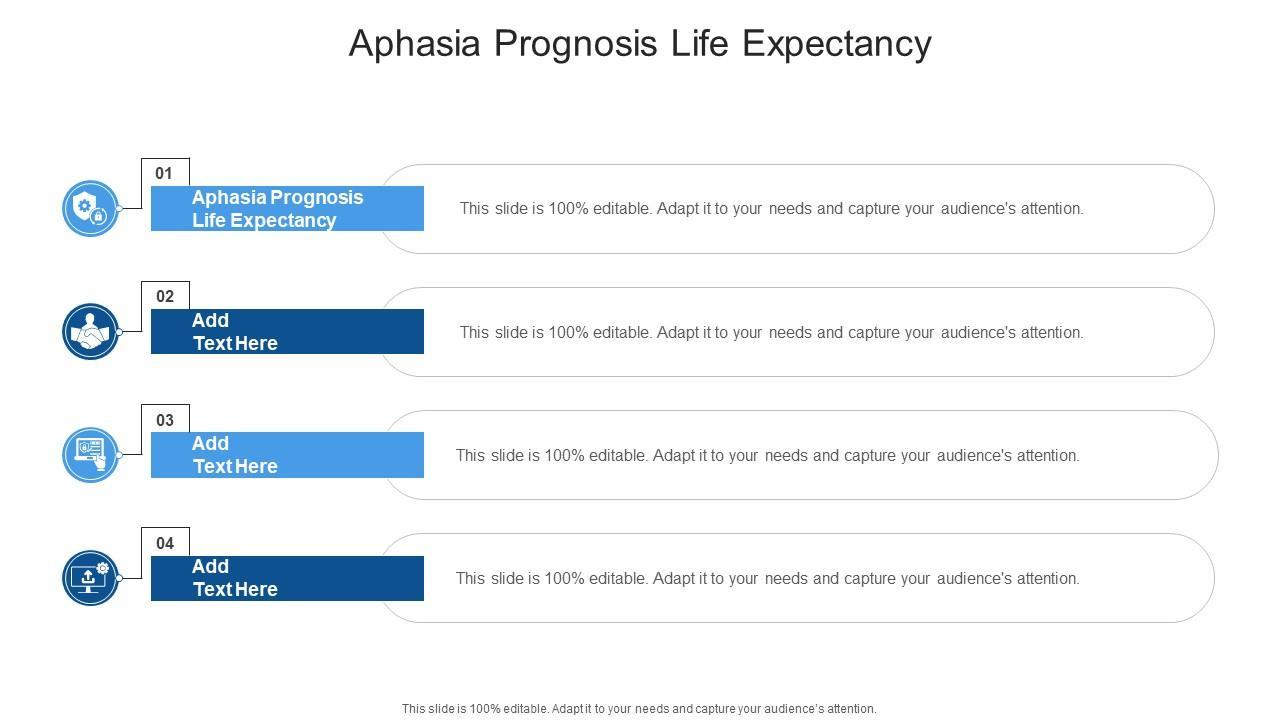 Aphasia Prognosis Life Expectancy

01

Aphasia Prognosis Life Expectancy

This slide is 100% editable. Adapt it to your needs and capture your audience's attention.

02

Add Text Here

This slide is 100% editable. Adapt it to your needs and capture your audience's attention.

03

Add Text Here

This slide is 100% editable. Adapt it to your needs and capture your audience's attention.

04

Add Text Here

This slide is 100% editable. Adapt it to your needs and capture your audience's attention.

This slide is 100% editable. Adapt it to your needs and capture your audience's attention.